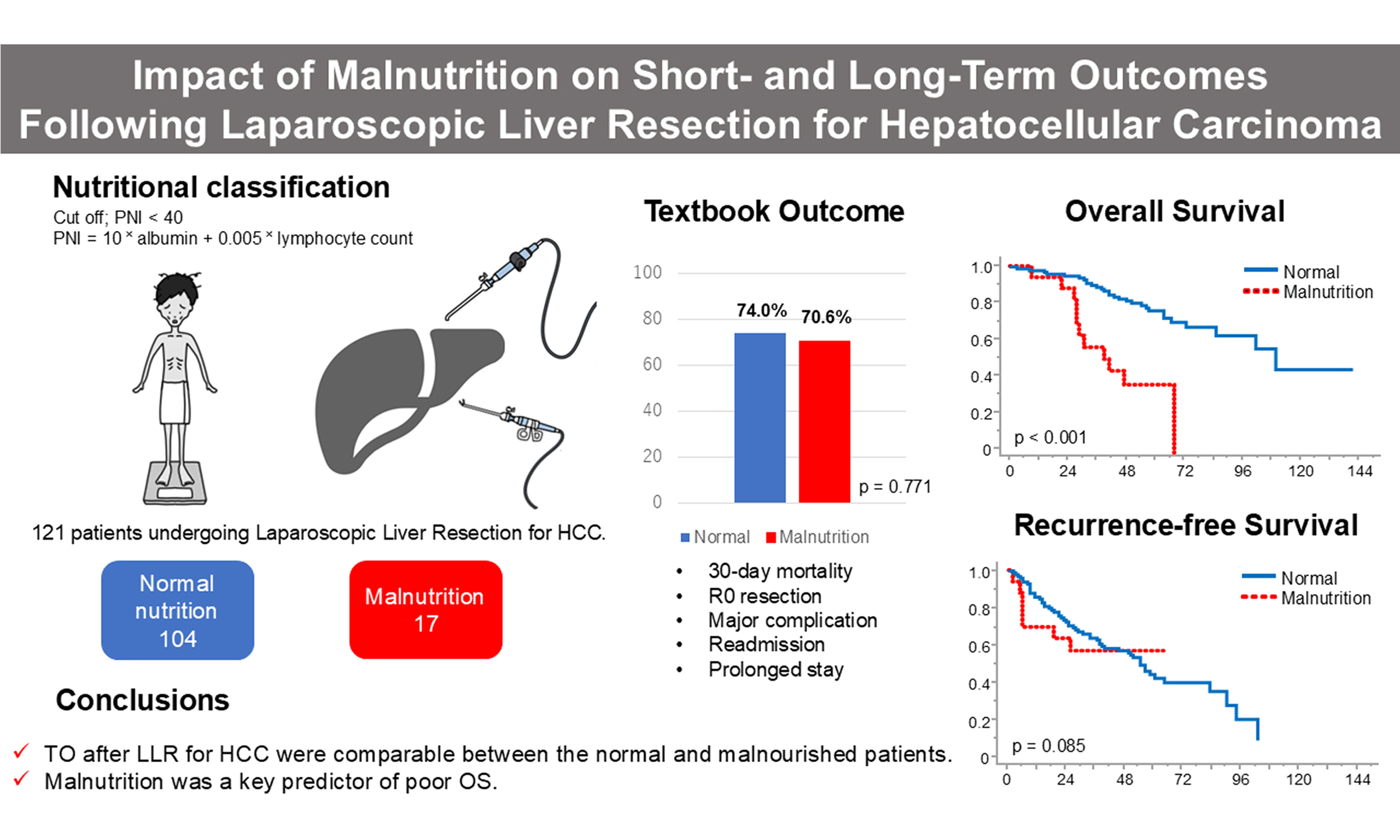 Impact of Malnutrition on Short- and Long-Term Outcomes Following Laparoscopic Liver Resection for Hepatocellular Carcinoma

Nutritional classification
Cut off; PNI < 40
PNI = 10 × albumin + 0.005 × lymphocyte count

121 patients undergoing Laparoscopic Liver Resection for HCC.

Normal nutrition 104

Malnutrition 17

Conclusions
✓ TO after LLR for HCC were comparable between the normal and malnourished patients.
✓ Malnutrition was a key predictor of poor OS.

Textbook Outcome

100
80
60
40
20
0
74.0%
70.6%
p = 0.771
Normal Malnutrition

• 30-day mortality
• R0 resection
• Major complication
• Readmission
• Prolonged stay

Overall Survival

1.0
0.8
0.6
0.4
0.2
0
Normal
Malnutrition
p < 0.001
0 24 48 72 96 120 144

Recurrence-free Survival

1.0
0.8
0.6
0.4
0.2
0
Normal
Malnutrition
p = 0.085
0 24 48 72 96 120 144